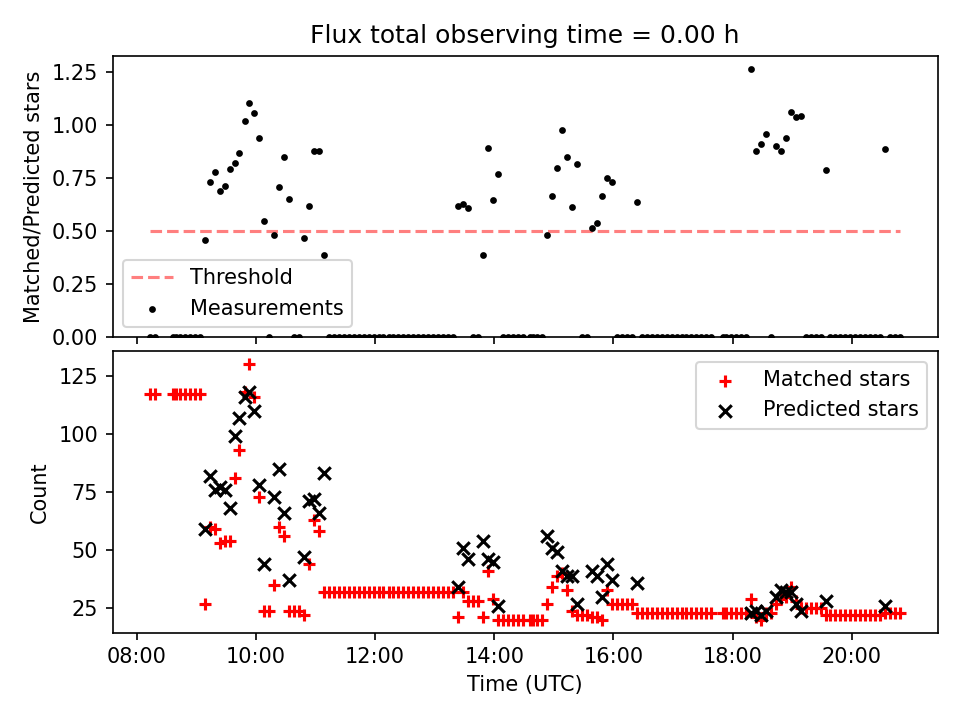 Flux total observing time = 0.00 h

Matched/Predicted stars

1.25
1.00
0.75
0.50
0.25
0.00

Threshold
Measurements

Count

125
100
75
50
25

Matched stars
Predicted stars

08:00
10:00
12:00
14:00
16:00
18:00
20:00

Time (UTC)